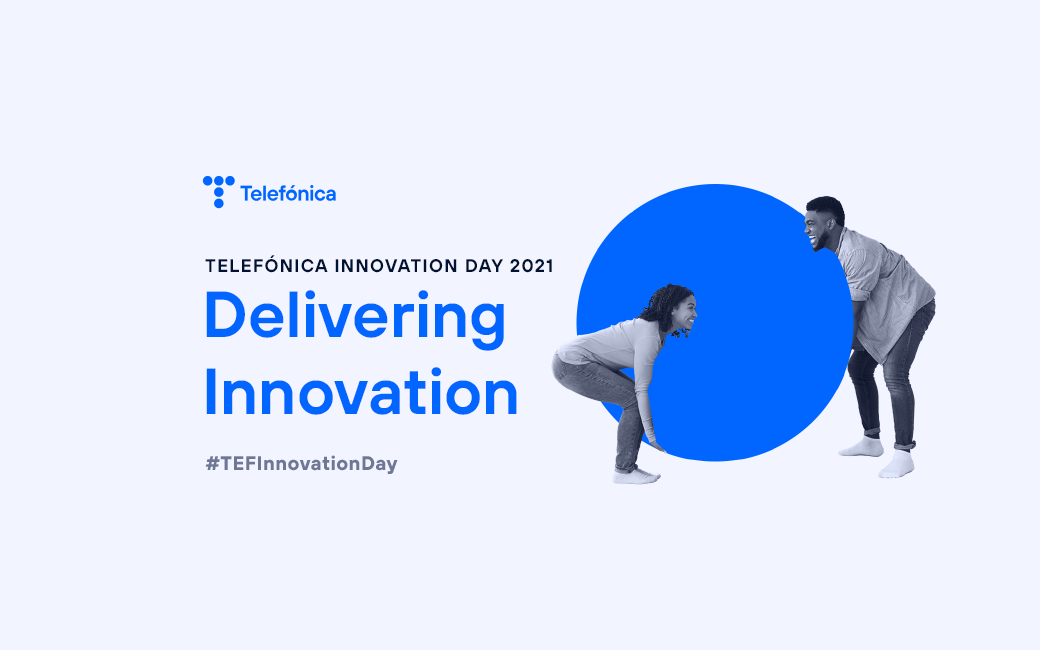 Telefónica

TELEFÓNICA INNOVATION DAY 2021

Delivering Innovation

#TEFInnovationDay